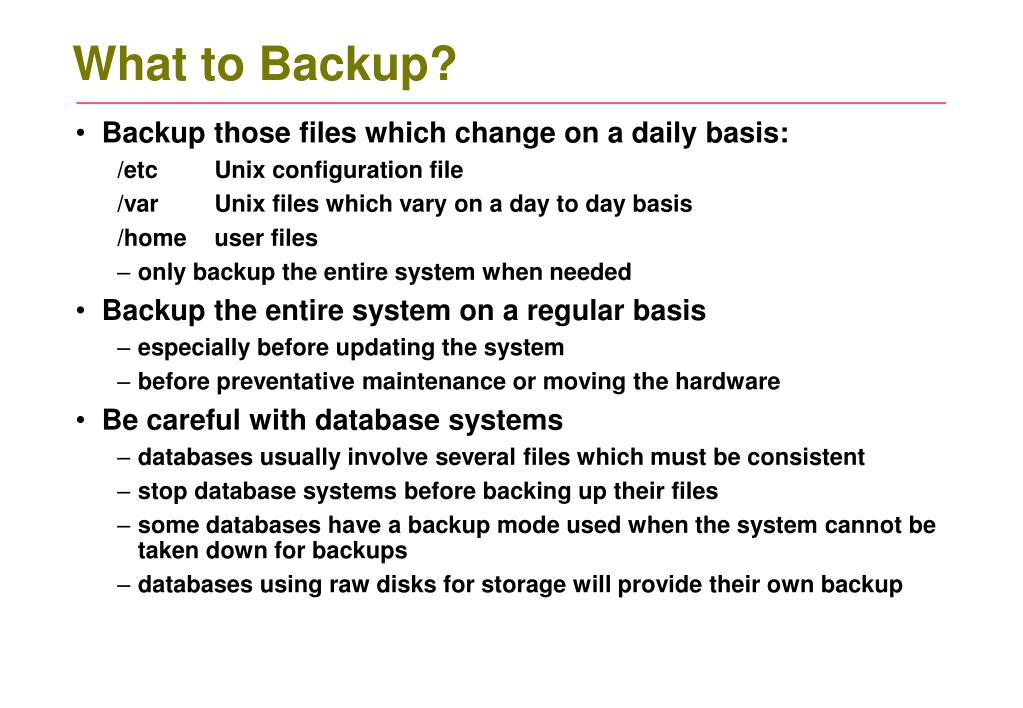 What to Backup?

• Backup those files which change on a daily basis:

/etc Unix configuration file

/var Unix files which vary on a day to day basis

/home user files

– only backup the entire system when needed

• Backup the entire system on a regular basis

– especially before updating the system

– before preventative maintenance or moving the hardware

• Be careful with database systems

– databases usually involve several files which must be consistent

– stop database systems before backing up their files

– some databases have a backup mode used when the system cannot be taken down for backups

– databases using raw disks for storage will provide their own backup